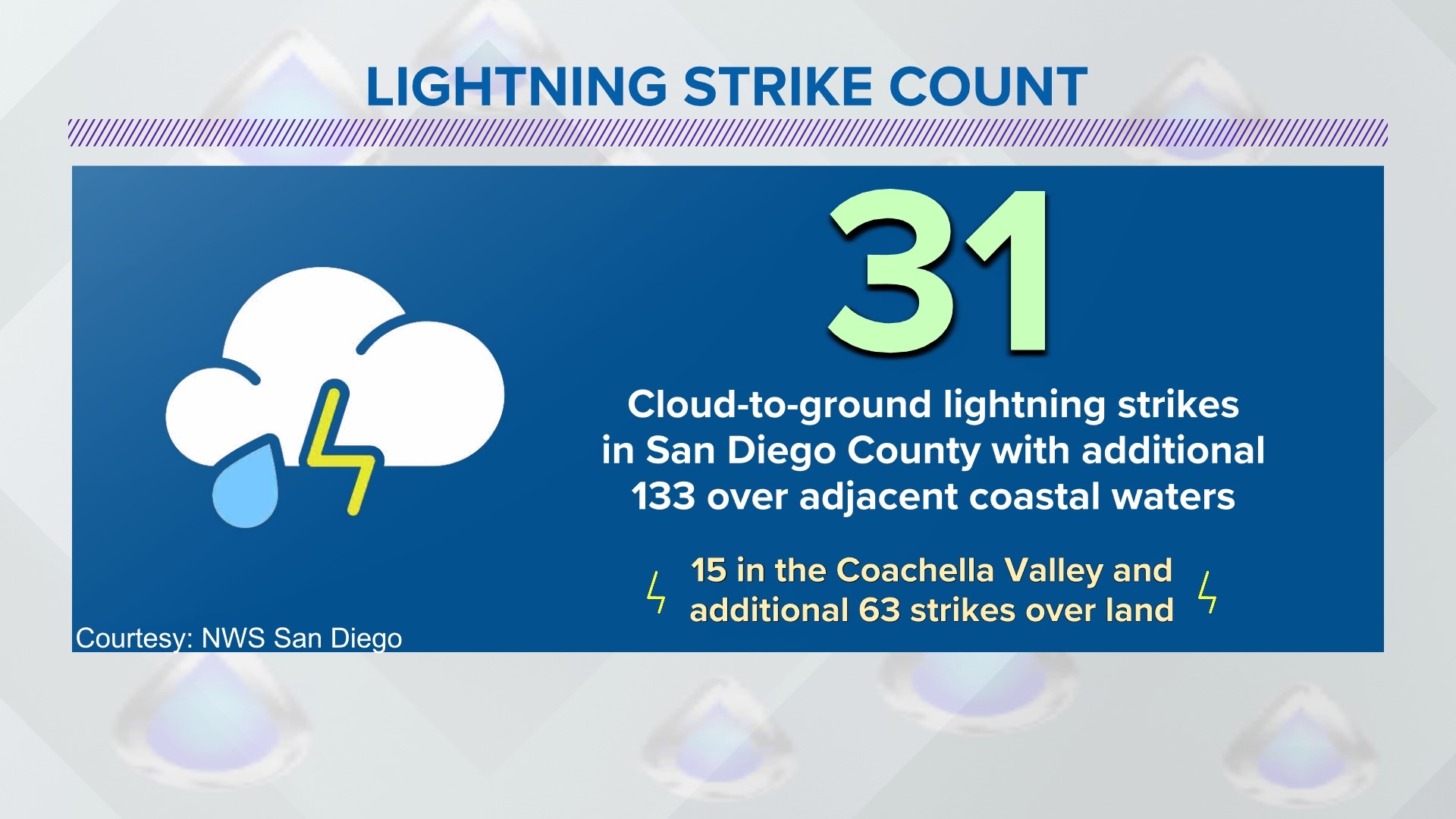 LIGHTNING STRIKE COUNT

31

Cloud-to-ground lightning strikes in San Diego County with additional 133 over adjacent coastal waters

15 in the Coachella Valley and additional 63 strikes over land

Courtesy: NWS San Diego